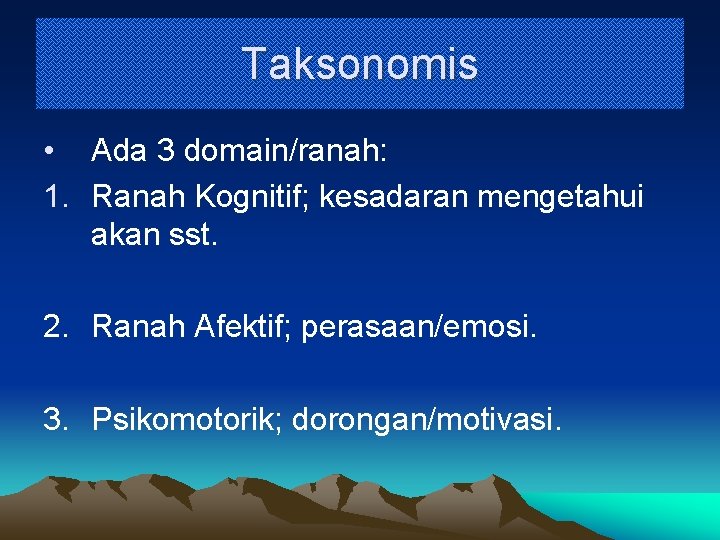 Taksonomis

• Ada 3 domain/ranah:
1. Ranah Kognitif; kesadaran mengetahui akan sst.

2. Ranah Afektif; perasaan/emosi.

3. Psikomotorik; dorongan/motivasi.